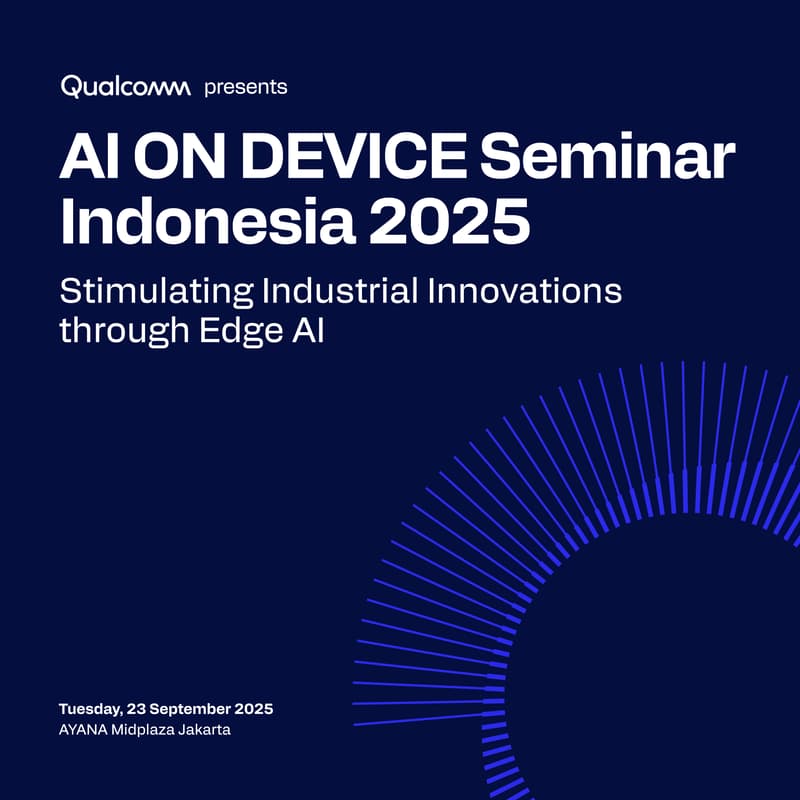 Qualcomm presents

AI ON DEVICE Seminar Indonesia 2025

Stimulating Industrial Innovations through Edge AI

Tuesday, 23 September 2025
AYANA Midplaza Jakarta